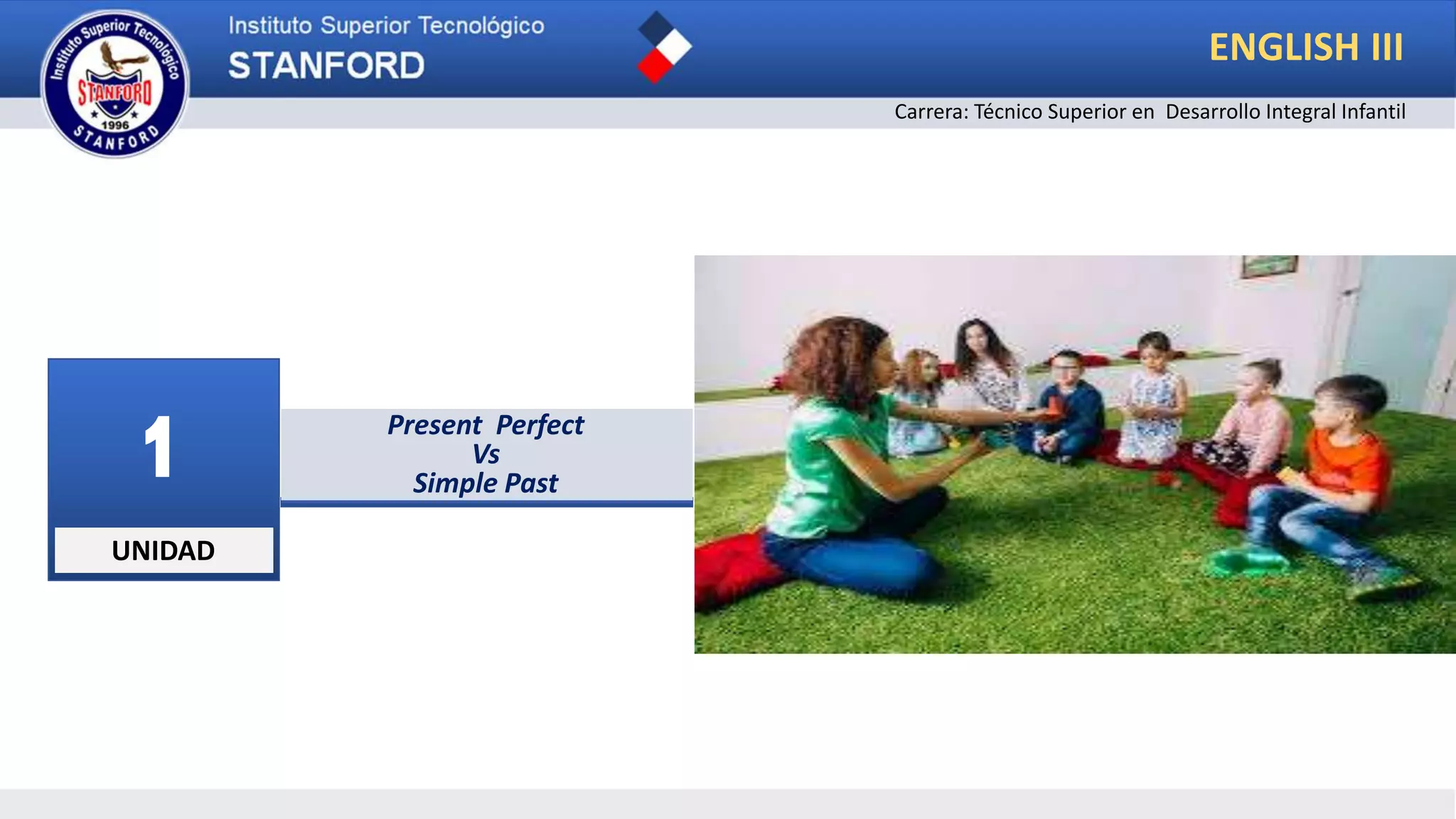 Instituto Superior Tecnológico
STANFORD
1996
STANFORD

Instituto Superior Tecnológico
STANFORD

ENGLISH III

Carrera: Técnico Superior en Desarrollo Integral Infantil

1

UNIDAD

Present Perfect
Vs
Simple Past